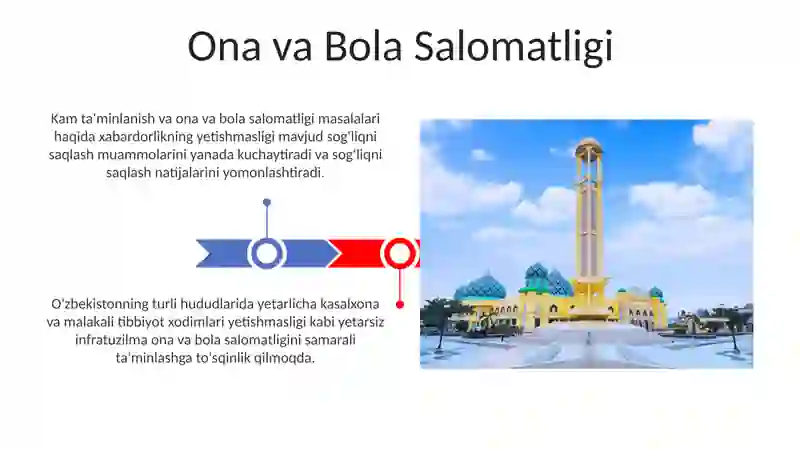 Ona va Bola Salomatligi

Kam ta'minlanish va ona va bola salomatligi masalalari haqida xabardorlikning yetishmasligi mavjud sog'liqni saqlash muammolarini yanada kuchaytiradi va sog'liqni saqlash natijalarini yomonlashtiradi.

O'zbekistonning turli hududlarida yetarlicha kasalxona va malakali tibbiyot xodimlari yetishmasligi kabi yetarsiz infratuzilma ona va bola salomatligini samarali ta'minlashga to'sqinlik qilmoqda.